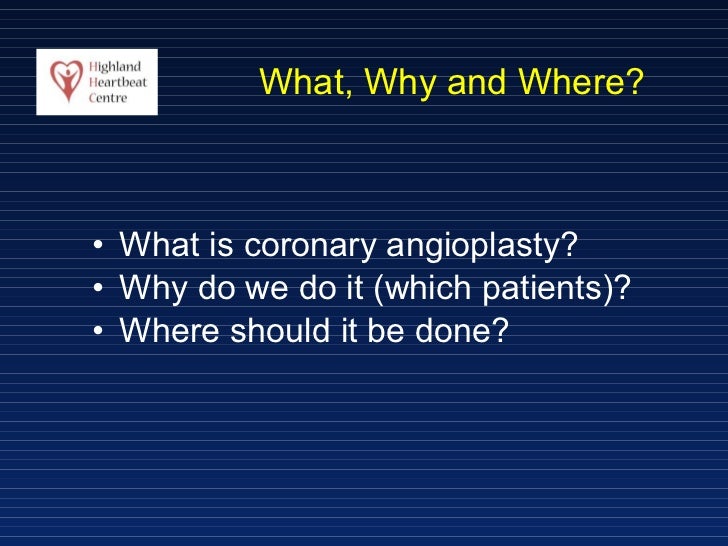 Highland
Heartbeat
Centre

What, Why and Where?

• What is coronary angioplasty?
• Why do we do it (which patients)?
• Where should it be done?